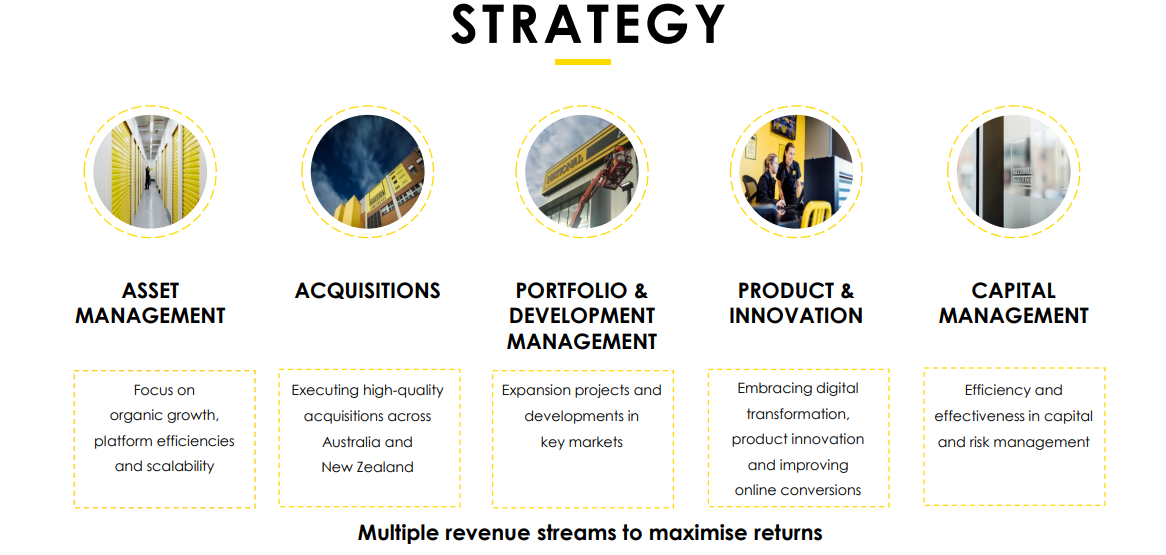 STRATEGY

ASSET MANAGEMENT

Focus on organic growth, platform efficiencies and scalability

ACQUISITIONS

Executing high-quality acquisitions across Australia and New Zealand

PORTFOLIO & DEVELOPMENT MANAGEMENT

Expansion projects and developments in key markets

PRODUCT & INNOVATION

Embracing digital transformation, product innovation and improving online conversions

CAPITAL MANAGEMENT

Efficiency and effectiveness in capital and risk management

Multiple revenue streams to maximise returns